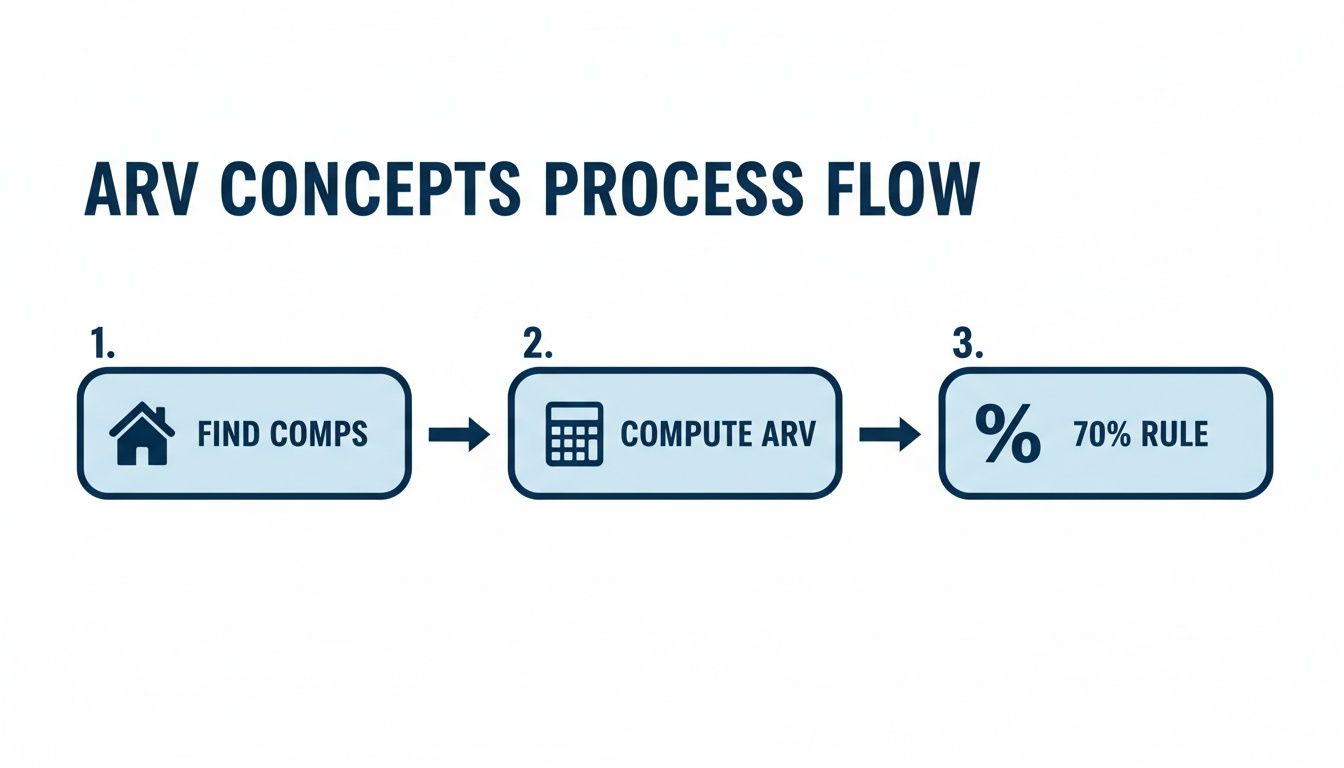 ARV CONCEPTS PROCESS FLOW

1.
FIND COMPS

2.
COMPUTE ARV

3.
%
70% RULE